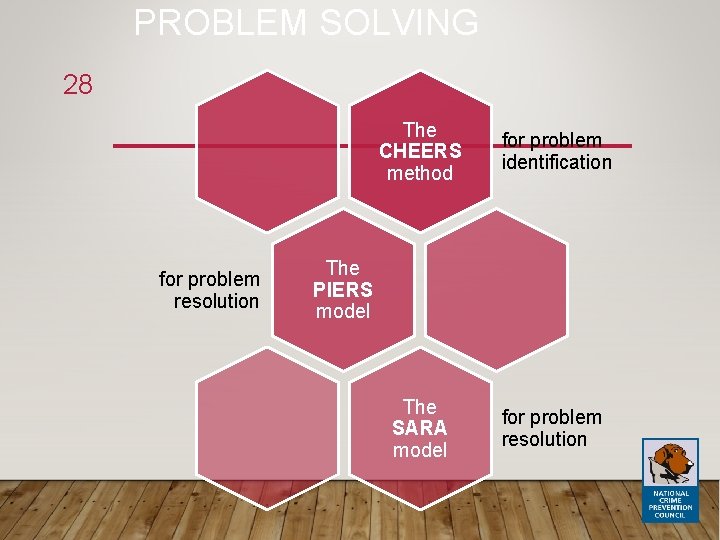 PROBLEM SOLVING

28

The CHEERS method

for problem identification

for problem resolution

The PIERS model

The SARA model

for problem resolution

NATIONAL CRIME PREVENTION COUNCIL